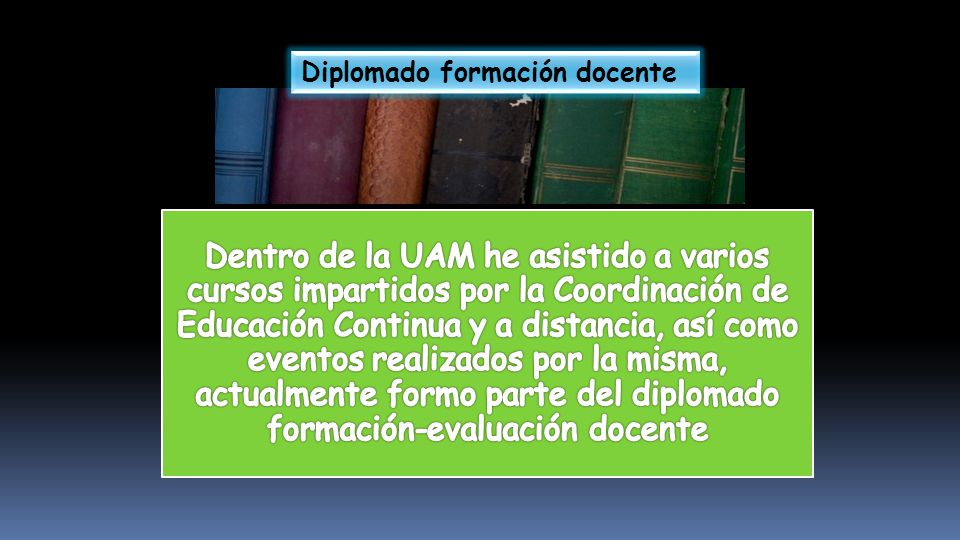 Diplomado formación docente

Dentro de la UAM he asistido a varios cursos impartidos por la Coordinación de Educación Continua y a distancia, así como eventos realizados por la misma, actualmente formo parte del diplomado formación-evaluación docente